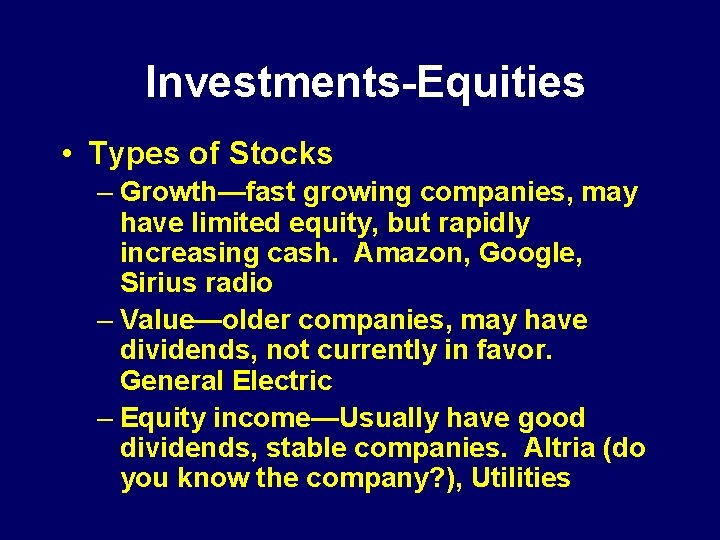 Investments-Equities

• Types of Stocks

– Growth—fast growing companies, may have limited equity, but rapidly increasing cash. Amazon, Google, Sirius radio

– Value—older companies, may have dividends, not currently in favor. General Electric

– Equity income—Usually have good dividends, stable companies. Altria (do you know the company?), Utilities